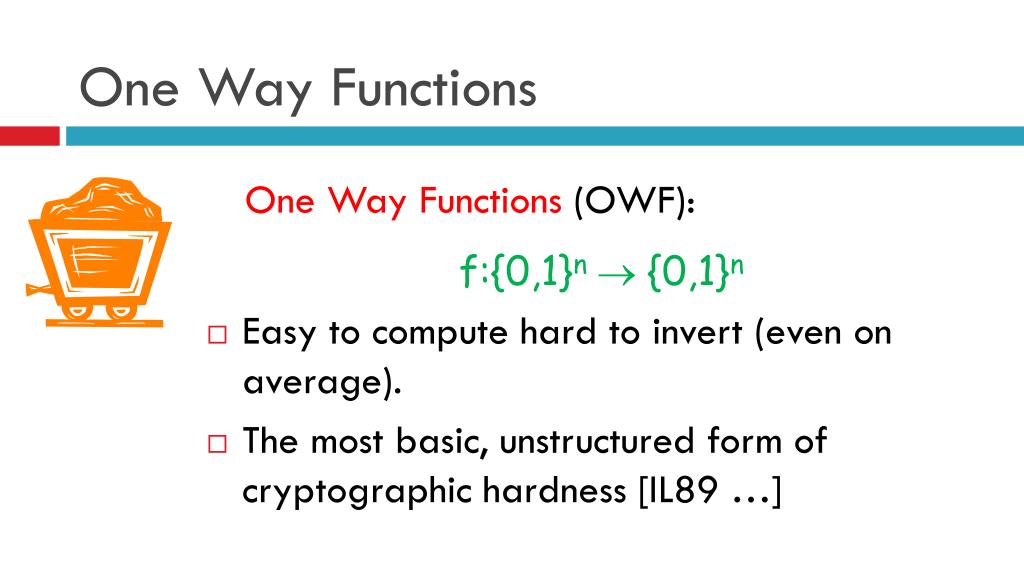 One Way Functions

One Way Functions (OWF):

$f:\{0,1\}^n \rightarrow \{0,1\}^n$

□ Easy to compute hard to invert (even on average).

□ The most basic, unstructured form of cryptographic hardness [IL89 …]